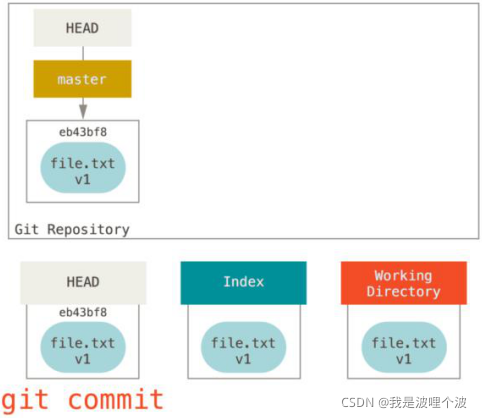 HEAD

master

eb43bf8

file.txt
v1

Git Repository

HEAD

eb43bf8

file.txt
v1

Index

file.txt
v1

Working Directory

file.txt
v1

git commit

CSDN @我是波哩个波